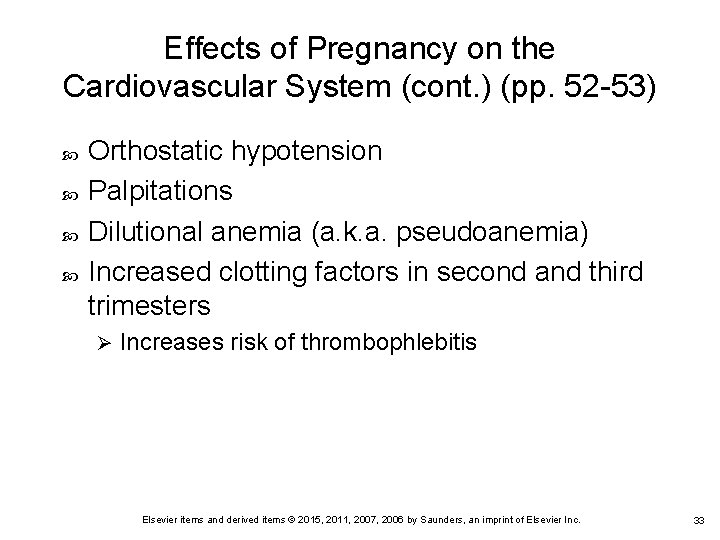 Effects of Pregnancy on the Cardiovascular System (cont.) (pp. 52-53)

Orthostatic hypotension

Palpitations

Dilutional anemia (a.k.a. pseudoanemia)

Increased clotting factors in second and third trimesters

Increases risk of thrombophlebitis

Elsevier items and derived items © 2015, 2011, 2007, 2006 by Saunders, an imprint of Elsevier Inc.

33